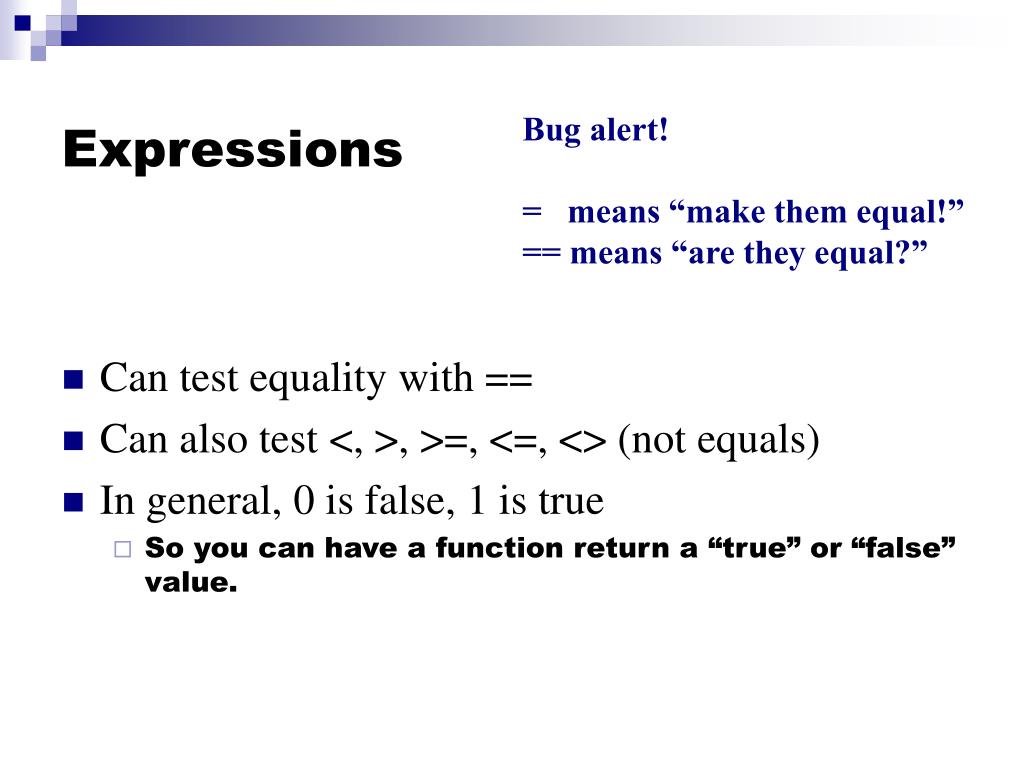 Expressions

Bug alert!

= means “make them equal!”
== means “are they equal?”

Can test equality with ==

Can also test <, >, >=, <=, <> (not equals)

In general, 0 is false, 1 is true

So you can have a function return a “true” or “false” value.